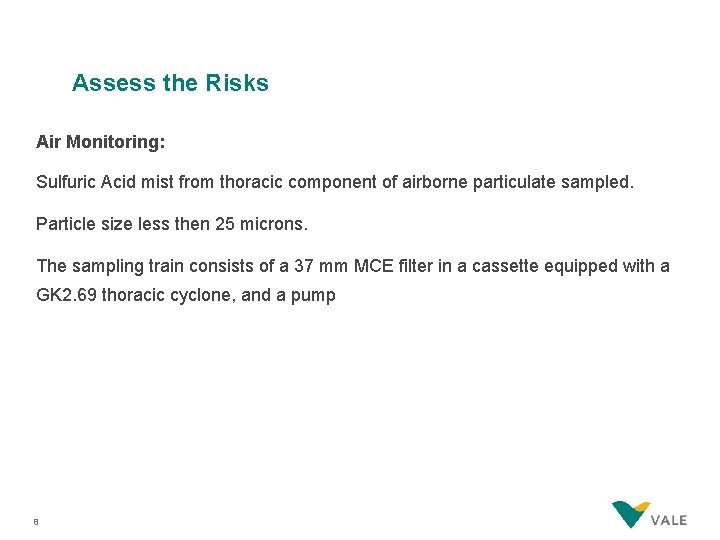 Assess the Risks

Air Monitoring:

Sulfuric Acid mist from thoracic component of airborne particulate sampled.

Particle size less then 25 microns.

The sampling train consists of a 37 mm MCE filter in a cassette equipped with a GK2.69 thoracic cyclone, and a pump

8

VALE